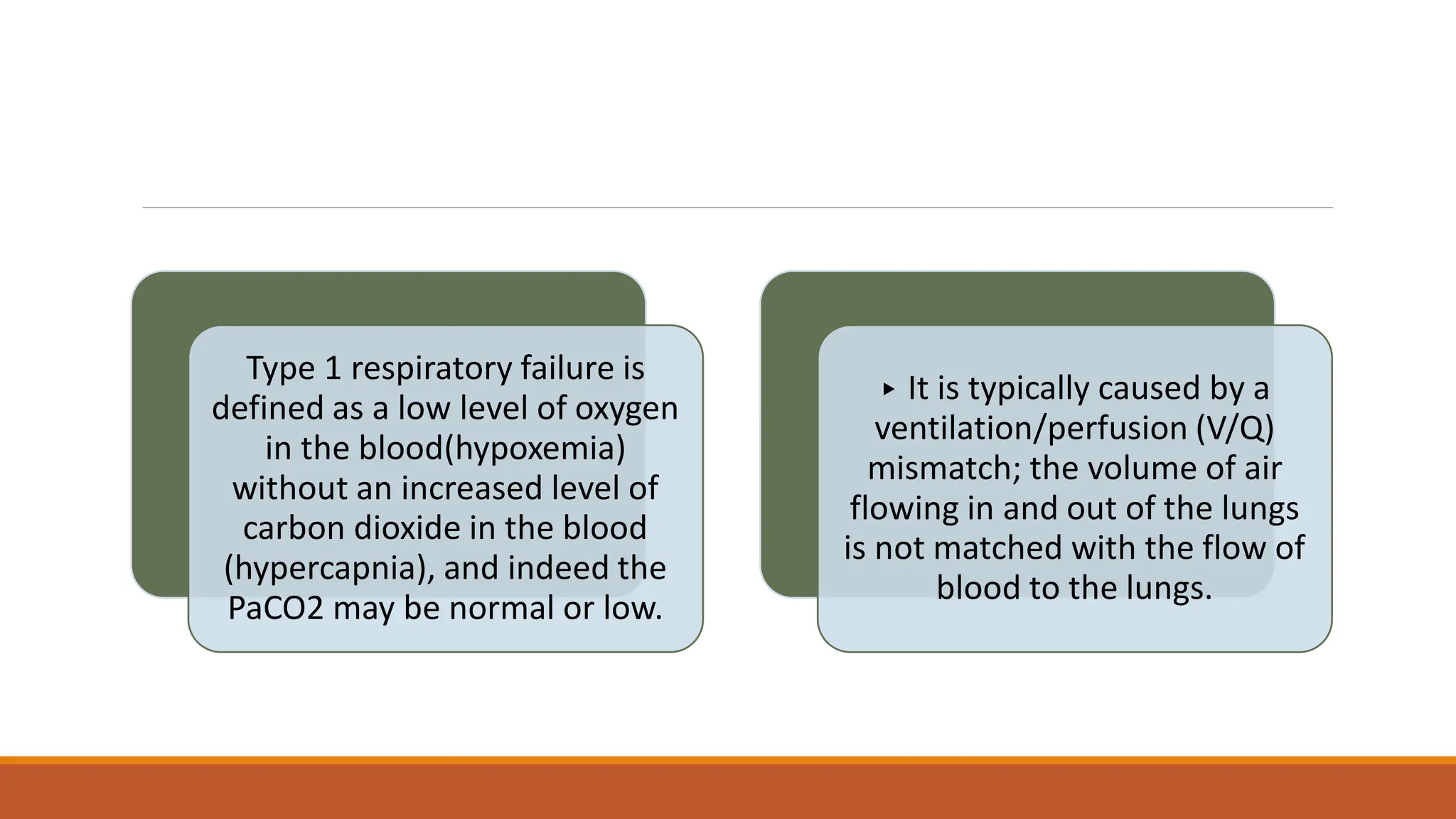 Type 1 respiratory failure is defined as a low level of oxygen in the blood(hypoxemia) without an increased level of carbon dioxide in the blood (hypercapnia), and indeed the PaCO2 may be normal or low.

▸ It is typically caused by a ventilation/perfusion (V/Q) mismatch; the volume of air flowing in and out of the lungs is not matched with the flow of blood to the lungs.